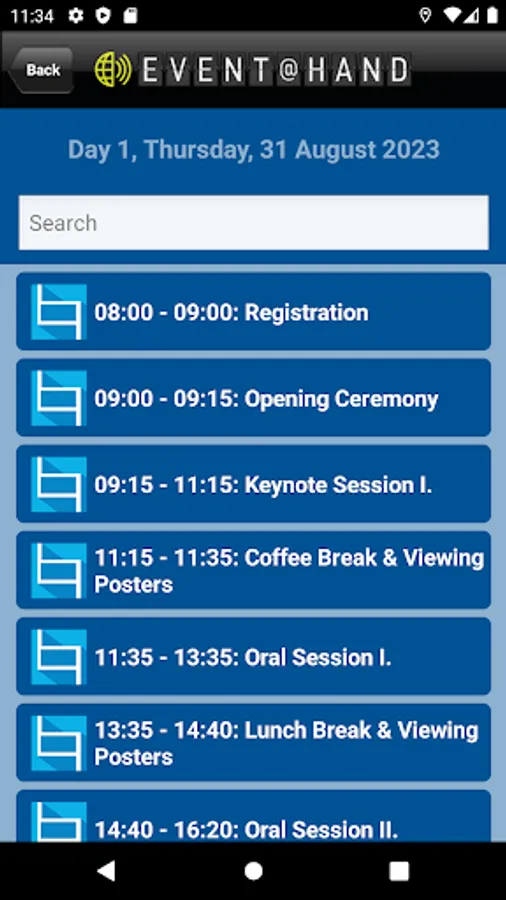 11:34

Back EVENT@HAND

Day 1, Thursday, 31 August 2023

Search

08:00 - 09:00: Registration

09:00 - 09:15: Opening Ceremony

09:15 - 11:15: Keynote Session I.

11:15 - 11:35: Coffee Break & Viewing Posters

11:35 - 13:35: Oral Session I.

13:35 - 14:40: Lunch Break & Viewing Posters

14:40 - 16:20: Oral Session II.